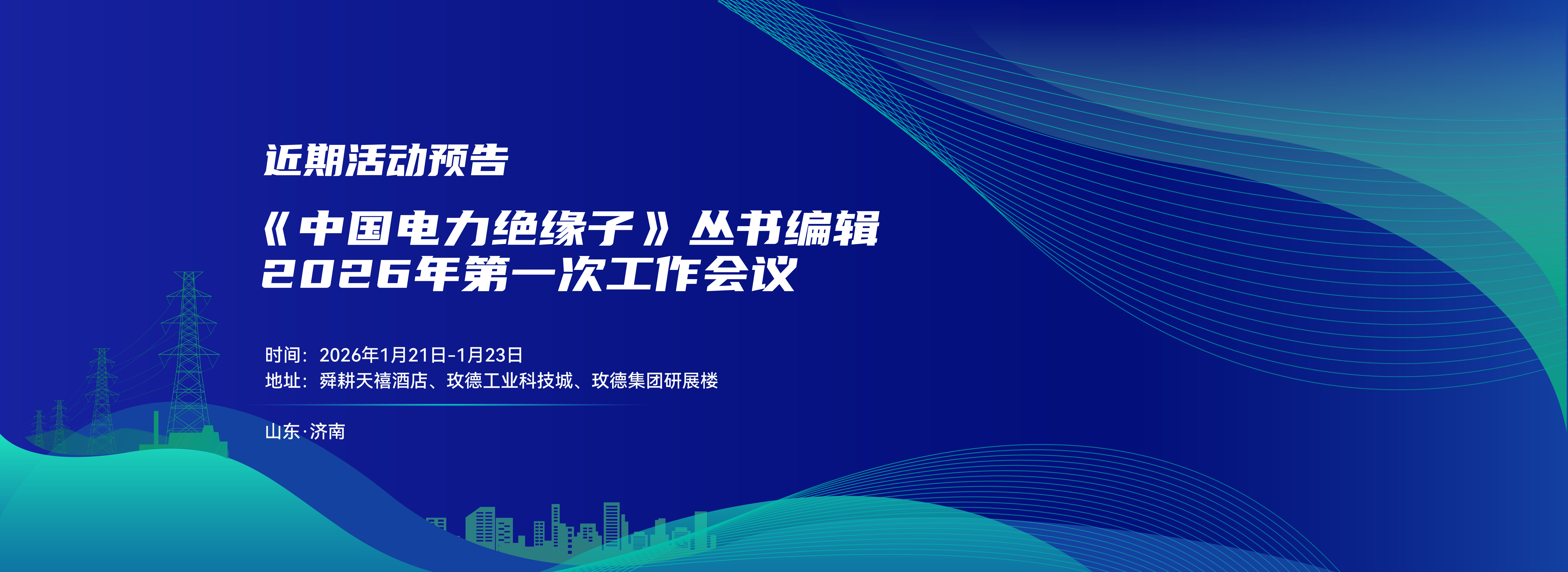 近期活动预告

《中国电力绝缘子》丛书编辑
2026年第一次工作会议

时间：2026年1月21日-1月23日
地址：舜耕天禧酒店、玫德工业科技城、玫德集团研展楼

山东·济南